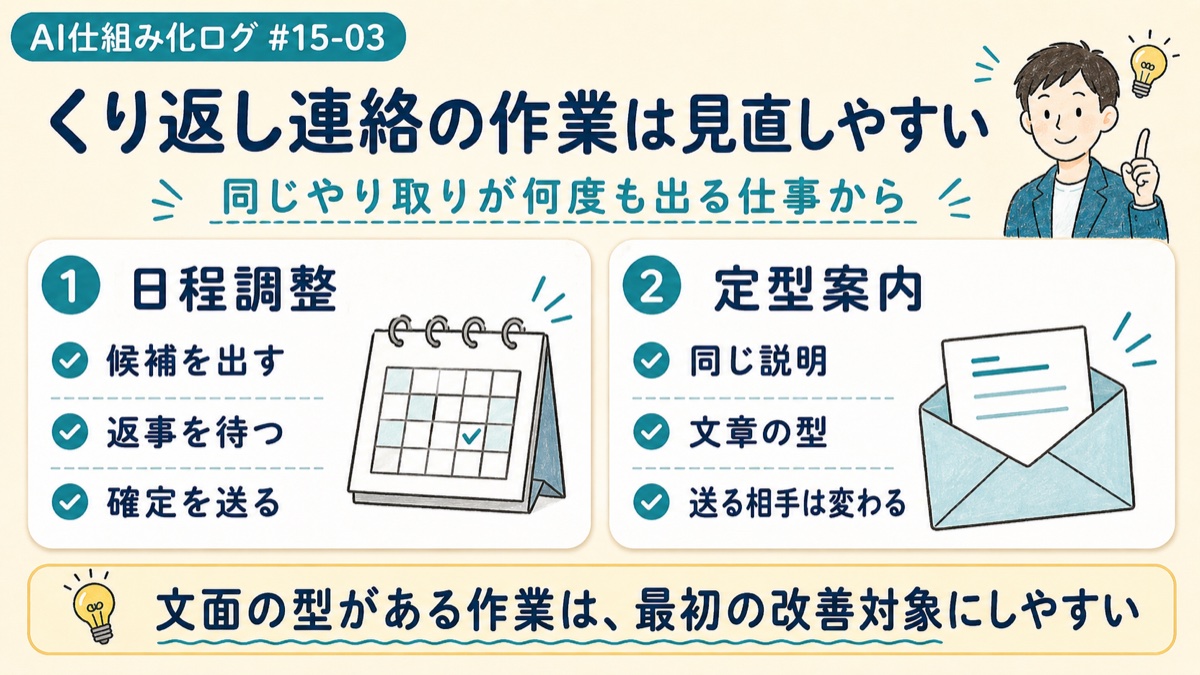 AI仕組み化ログ #15-03

くり返し連絡の作業は見直しやすい

同じやり取りが何度も出る仕事から

1 日程調整

候補を出す

返事を待つ

確定を送る

2 定型案内

同じ説明

文章の型

送る相手は変わる

文面の型がある作業は、最初の改善対象にしやすい